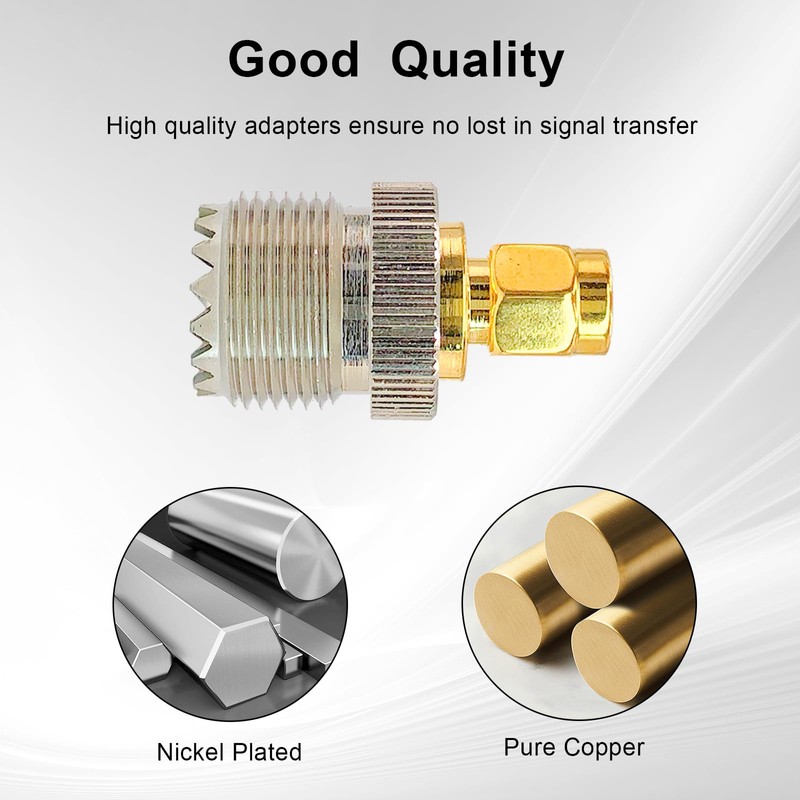 Good Quality

High quality adapters ensure no lost in signal transfer

Nickel Plated

Pure Copper